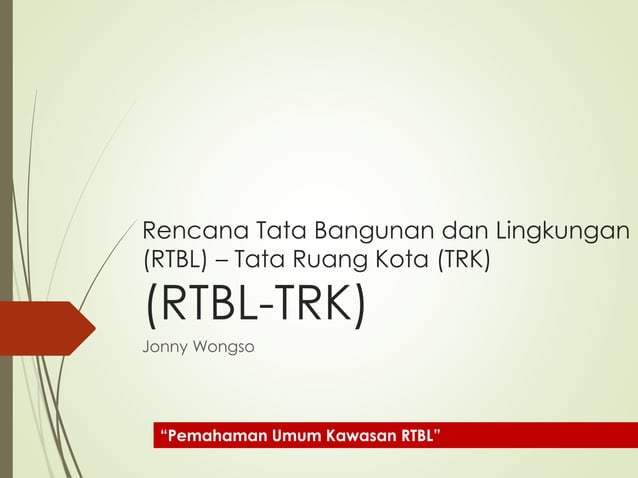 Rencana Tata Bangunan dan Lingkungan (RTBL) – Tata Ruang Kota (TRK)

(RTBL-TRK)

Jonny Wongso

“Pemahaman Umum Kawasan RTBL”